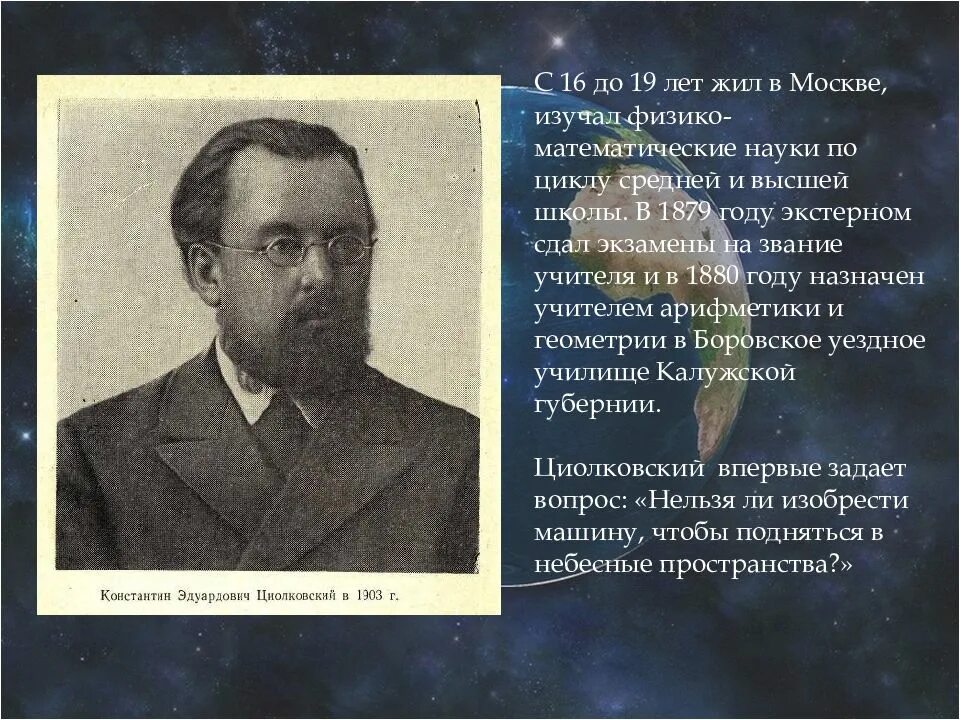 Константин Эдуардович Циолковский в 1903 г.

С 16 до 19 лет жил в Москве, изучал физико-математические науки по циклу средней и высшей школы. В 1879 году экстерном сдал экзамены на звание учителя и в 1880 году назначен учителем арифметики и геометрии в Боровское уездное училище Калужской губернии.

Циолковский впервые задает вопрос: «Нельзя ли изобрести машину, чтобы подняться в небесные пространства?»